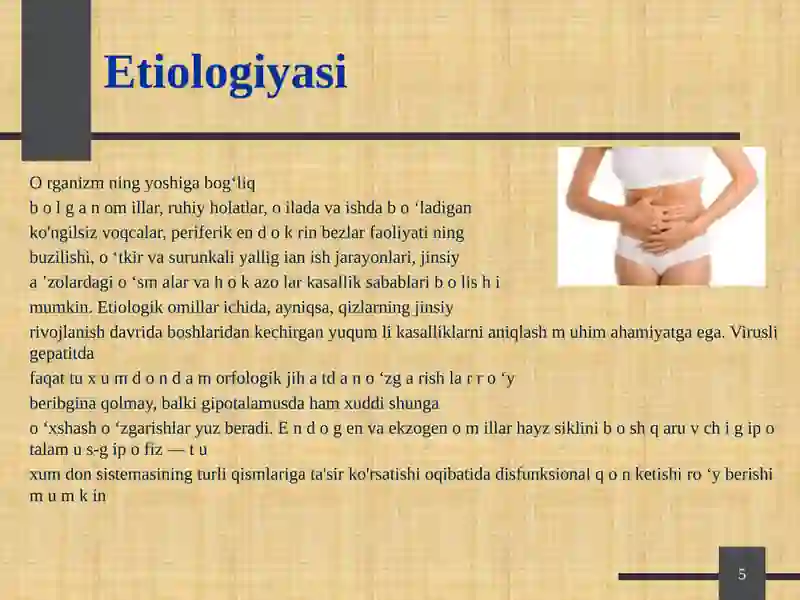 Etiologiyasi

O rganizm ning yoshiga bog‘liq
b o l g a n om illar, ruhiy holatlar, o ilada va ishda b o ‘ladigan
ko'ngilsiz voqcalar, periferik en d o k rin bezlar faoliyati ning
buzilishi, o ‘tkir va surunkali yallig ian ish jarayonlari, jinsiy
a ’zolardagi o ‘sm alar va h o k azo lar kasallik sabablari b o lis h i
mumkin. Etiologik omillar ichida, ayniqsa, qizlarning jinsiy
rivojlanish davrida boshlaridan kechirgan yuqum li kasalliklarni aniqlash m uhim ahamiyatga ega. Virusli gepatitda
faqat tu x u m d o n d a m orfologik jih a td a n o ‘zg a rish la r r o ‘y
beribgina qolmay, balki gipotalamusda ham xuddi shunga
o ‘xshash o ‘zgarishlar yuz beradi. E n d o g en va ekzogen o m illar hayz siklini b o sh q aru v ch i g ip o talam u s-g ip o fiz — t u
xum don sistemasining turli qismlariga ta'sir ko'rsatishi oqibatida disfunksional q o n ketishi ro ‘y berishi m u m k in

5